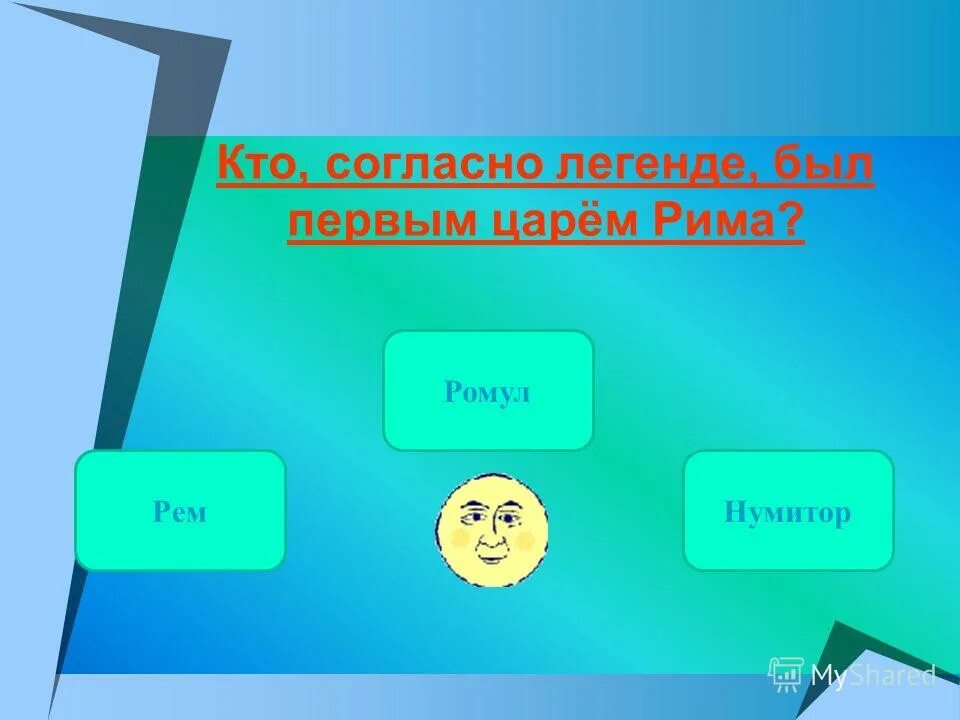 Кто, согласно легенде, был первым царём Рима?

Ромул

Рем

Нумитор

MyShared